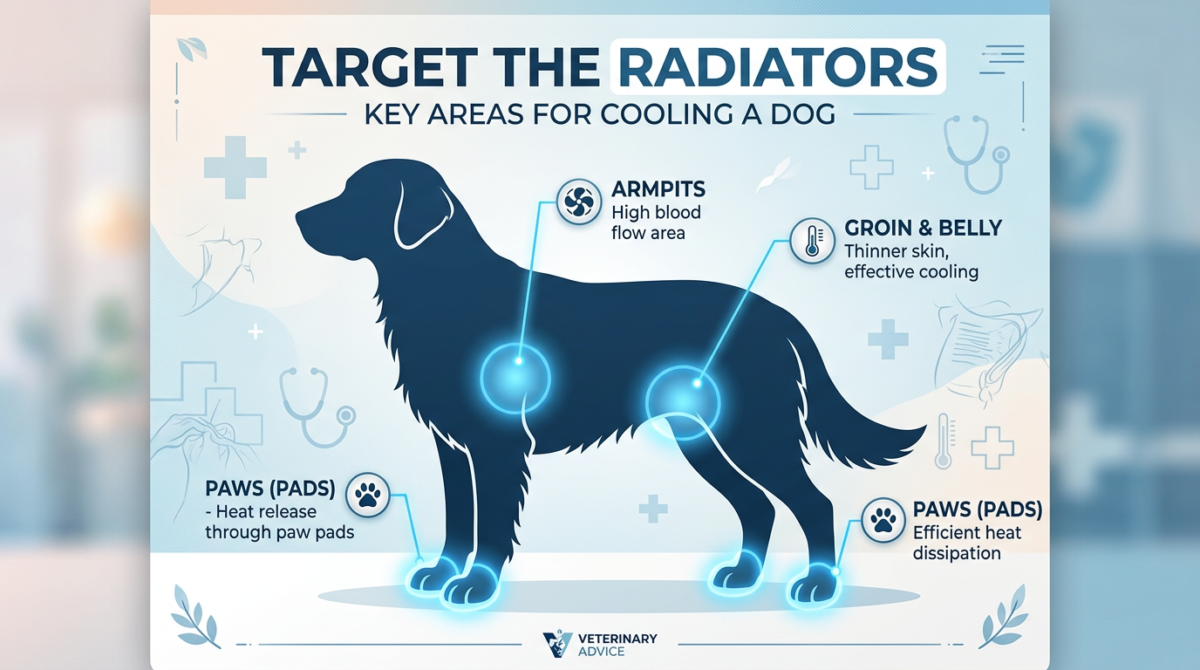 TARGET THE RADIATORS

KEY AREAS FOR COOLING A DOG

ARMPITS
High blood flow area

GROIN & BELLY
Thinner skin, effective cooling

PAWS (PADS)
- Heat release through paw pads

PAWS (PADS)
Efficient heat dissipation

VETERINARY ADVICE